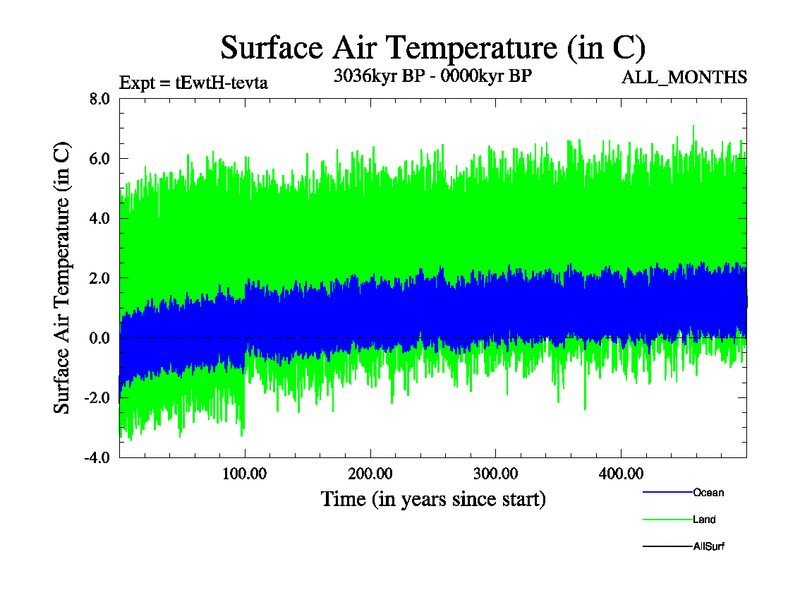 Surface Air Temperature (in C)
Expt = tEwtH-tevta
3036kyr BP - 0000kyr BP
ALL_MONTHS

Surface Air Temperature (in C)
8.0
6.0
4.0
2.0
0.0
-2.0
-4.0

100.00
200.00
300.00
400.00
Time (in years since start)

Ocean
Land
AllSurf